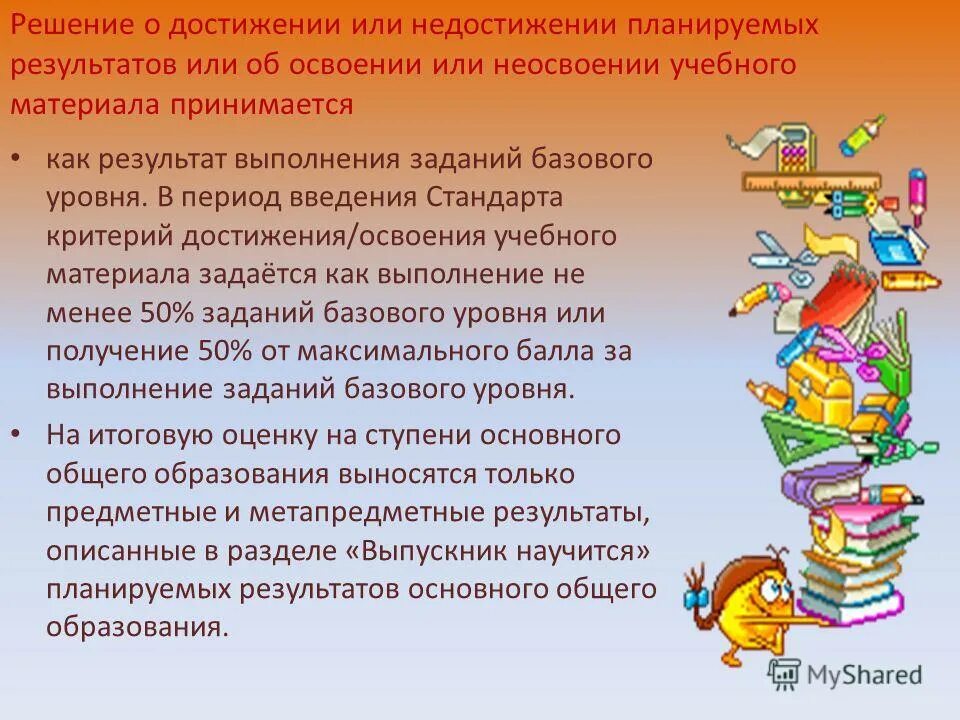 Решение о достижении или недостижении планируемых результатов или об освоении или неосвоении учебного материала принимается

• как результат выполнения заданий базового уровня. В период введения Стандарта критерий достижения/освоения учебного материала задаётся как выполнение не менее 50% заданий базового уровня или получение 50% от максимального балла за выполнение заданий базового уровня.

• На итоговую оценку на ступени основного общего образования выносятся только предметные и метапредметные результаты, описанные в разделе «Выпускник научится» планируемых результатов основного общего образования.

MyShared